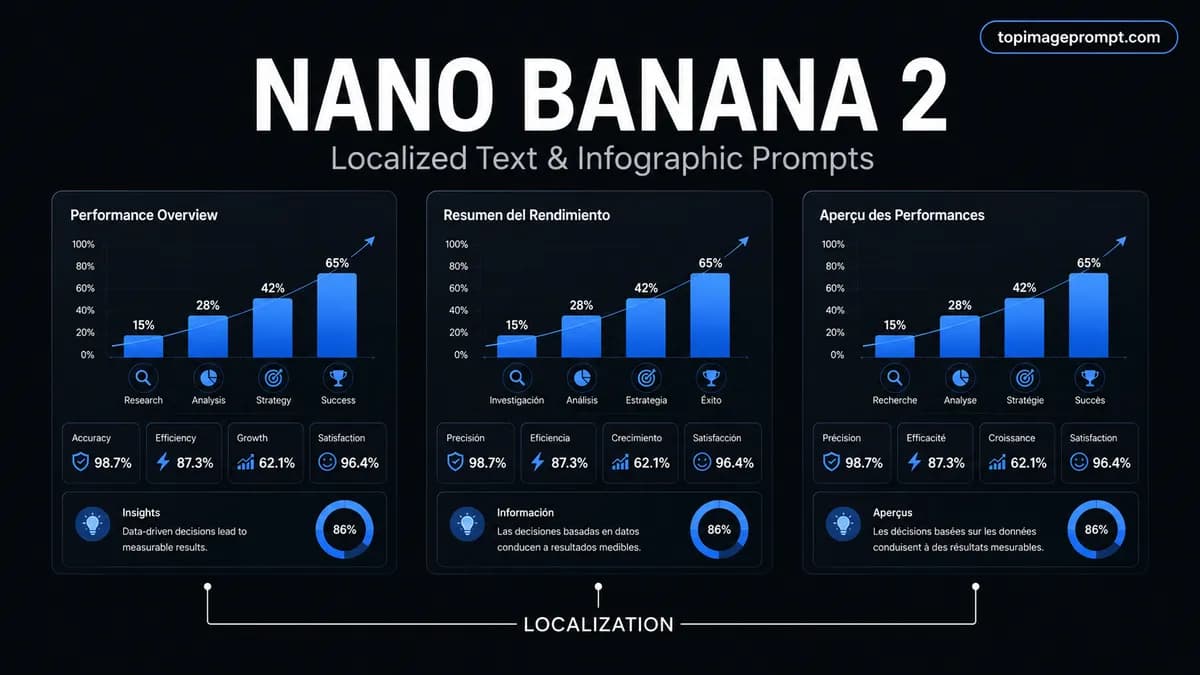 topimageprompt.com

NANO BANANA 2

Localized Text & Infographic Prompts

Performance Overview

100%
80%
60%
40%
20%
0%

15%
28%
42%
65%

Research
Analysis
Strategy
Success

Accuracy
98.7%

Efficiency
87.3%

Growth
62.1%

Satisfaction
96.4%

Insights
Data-driven decisions lead to measurable results.

86%

Resumen del Rendimiento

100%
80%
60%
40%
20%
0%

15%
28%
42%
65%

Investigación
Análisis
Estrategia
Éxito

Precisión
98.7%

Eficiencia
87.3%

Crecimiento
62.1%

Satisfacción
96.4%

Información
Las decisiones basadas en datos conducen a resultados medibles.

86%

Aperçu des Performances

100%
80%
60%
40%
20%
0%

15%
28%
42%
65%

Recherche
Analyse
Stratégie
Succès

Précision
98.7%

Efficacité
87.3%

Croissance
62.1%

Satisfaction
96.4%

Aperçus
Les décisions basées sur les données conduisent à des résultats mesurables.

86%

LOCALIZATION